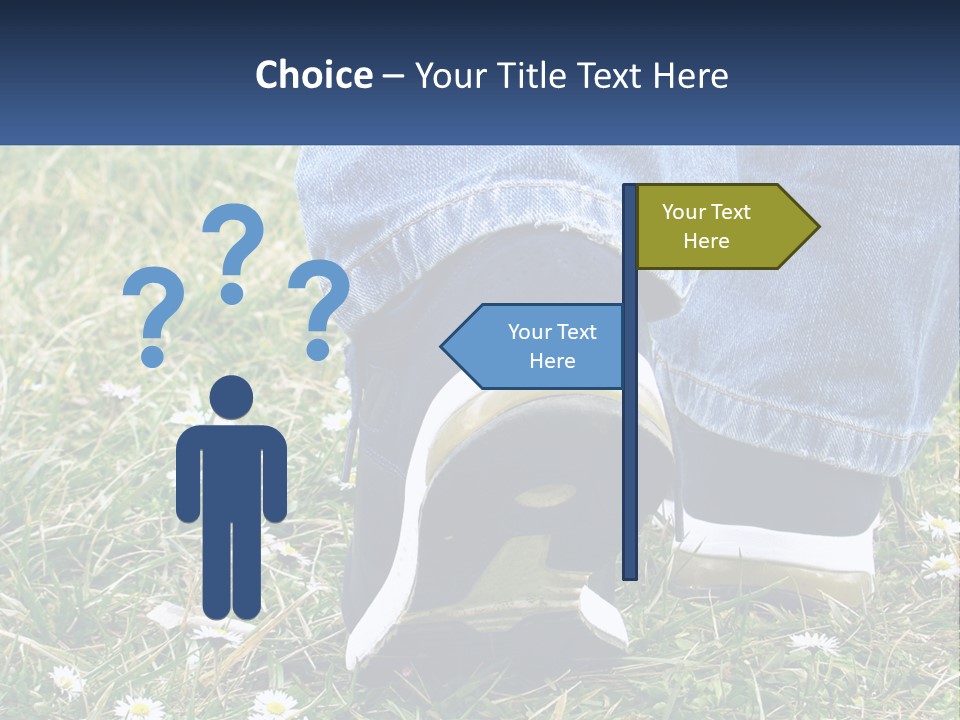 Choice – Your Title Text Here

? ? ?

Your Text Here

Your Text Here